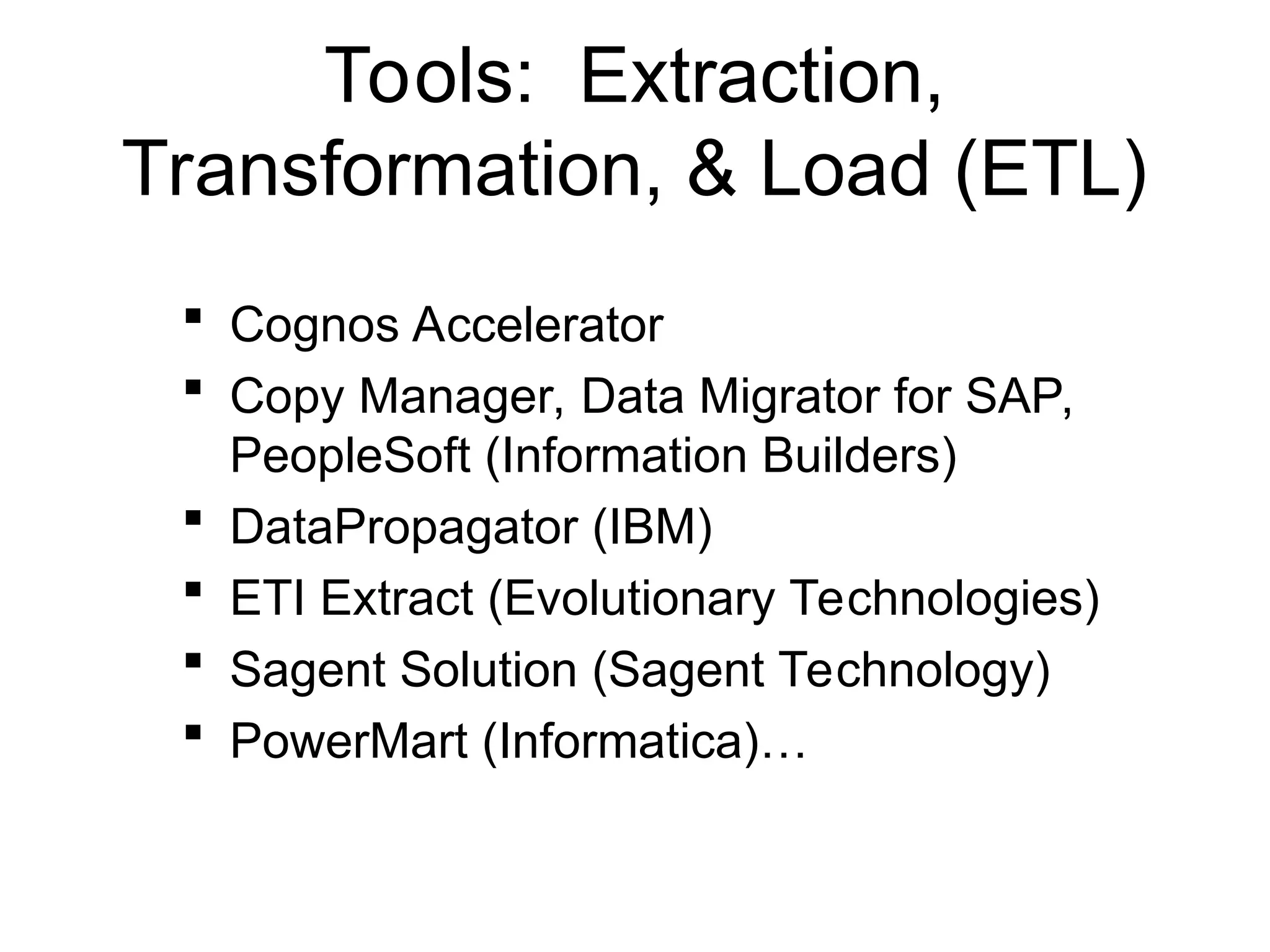 Tools: Extraction, Transformation, & Load (ETL)

▪ Cognos Accelerator
▪ Copy Manager, Data Migrator for SAP, PeopleSoft (Information Builders)
▪ DataPropagator (IBM)
▪ ETI Extract (Evolutionary Technologies)
▪ Sagent Solution (Sagent Technology)
▪ PowerMart (Informatica)…